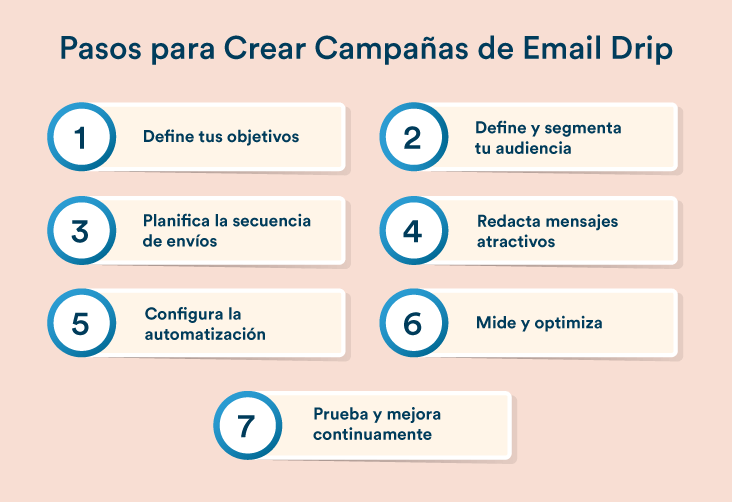 Pasos para Crear Campañas de Email Drip

1 Define tus objetivos

2 Define y segmenta tu audiencia

3 Planifica la secuencia de envíos

4 Redacta mensajes atractivos

5 Configura la automatización

6 Mide y optimiza

7 Prueba y mejora continuamente